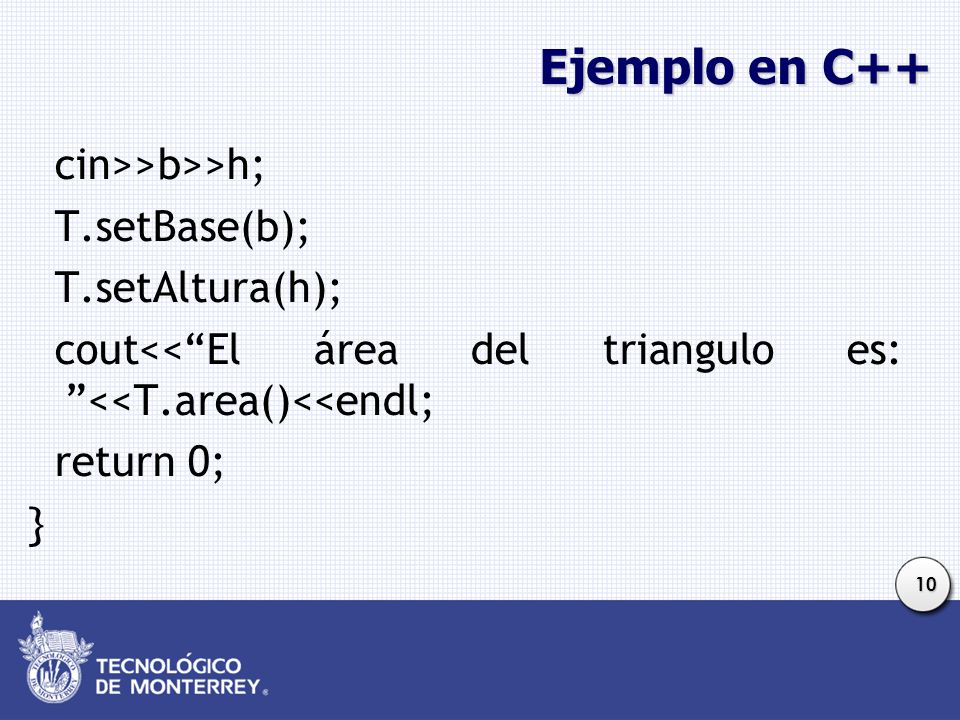 Ejemplo en C++

cin>>b>>h;

T.setBase(b);

T.setAltura(h);

cout<<“El área del triangulo es: ”<<T.area()<<endl;

return 0;

}

10

TECNOLÓGICO DE MONTERREY®